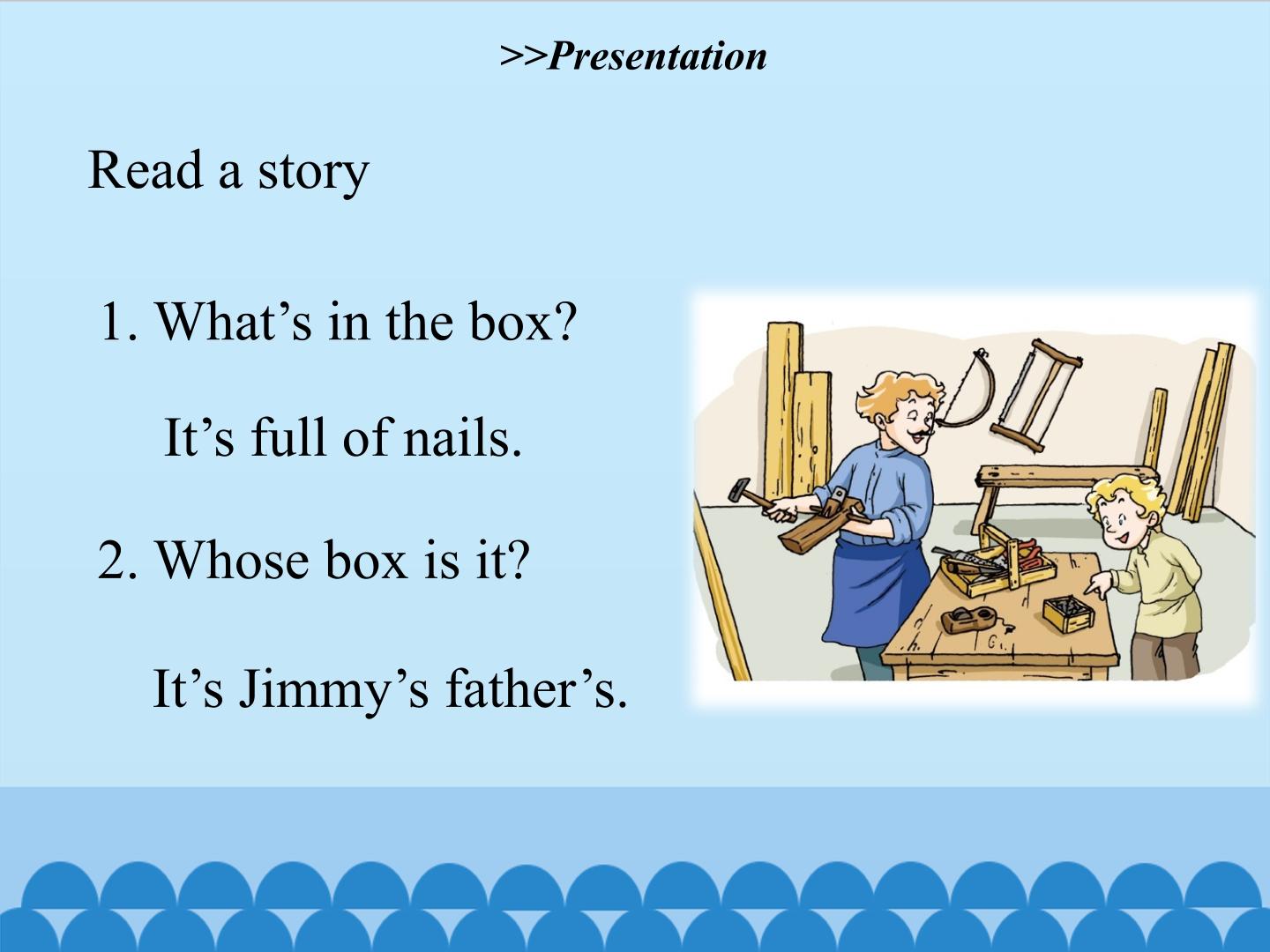 >>Presentation

Read a story

1. What's in the box?

It's full of nails.

2. Whose box is it?

It's Jimmy's father's.